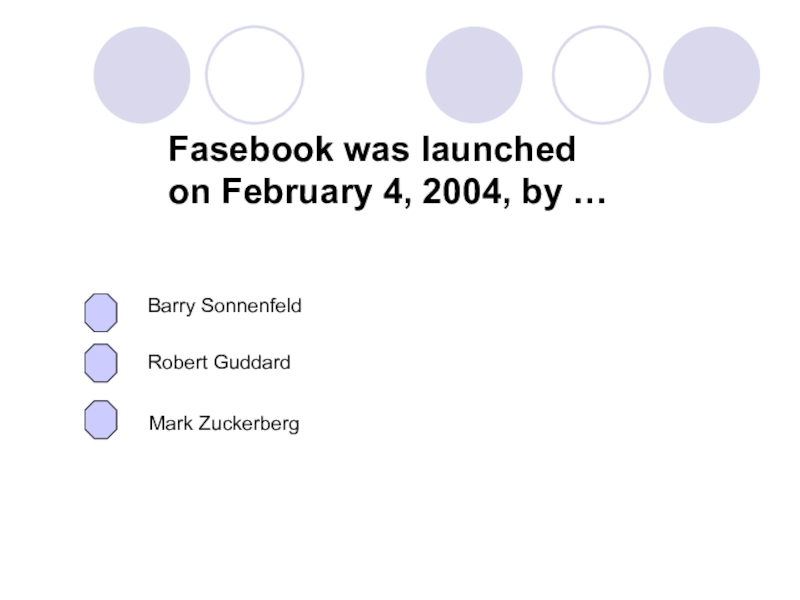 Fasebook was launched on February 4, 2004, by …

Barry Sonnenfeld

Robert Guddard

Mark Zuckerberg